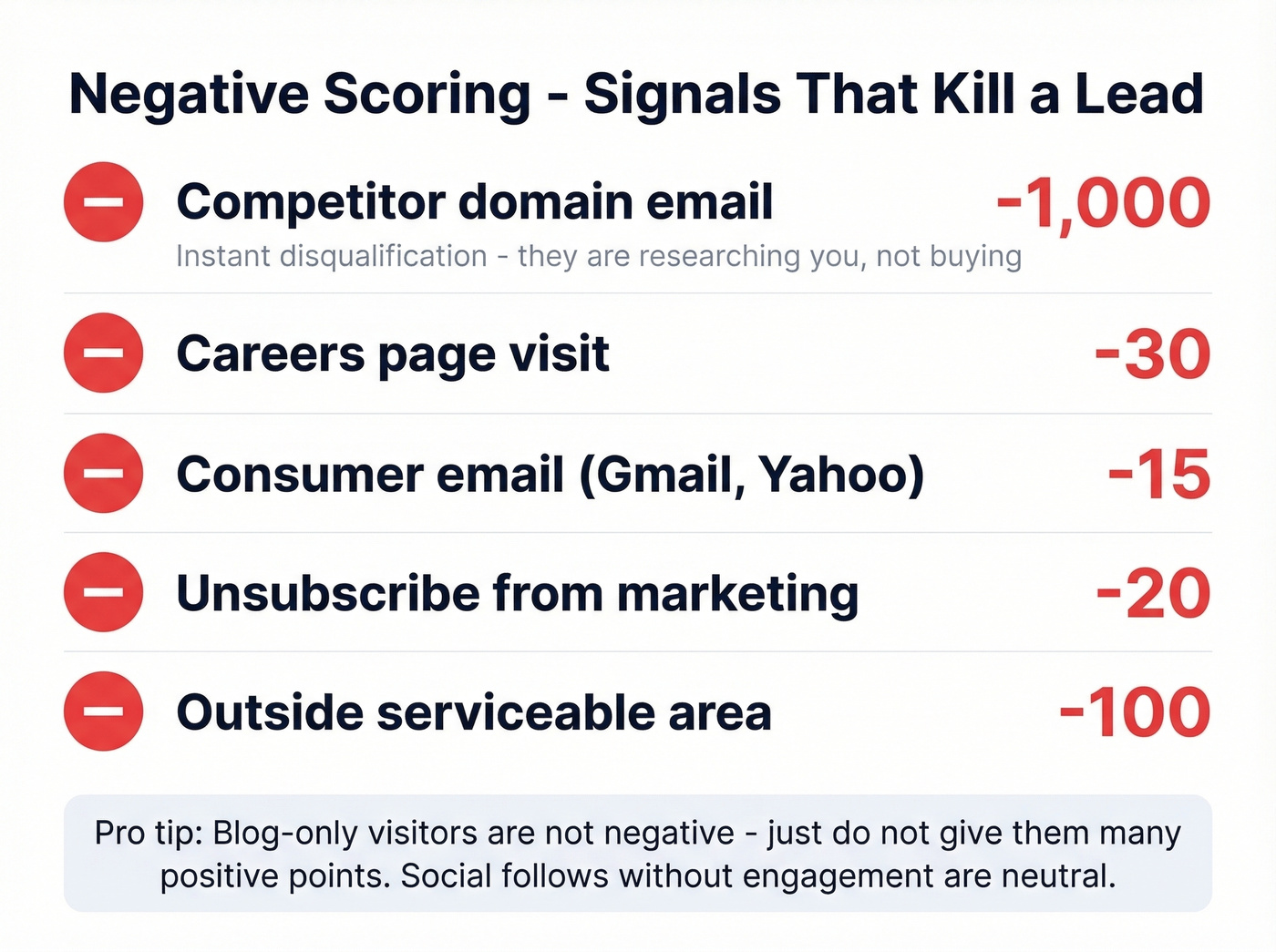 Negative Scoring - Signals That Kill a Lead

Competitor domain email -1,000
Instant disqualification - they are researching you, not buying

Careers page visit -30

Consumer email (Gmail, Yahoo) -15

Unsubscribe from marketing -20

Outside serviceable area -100

Pro tip: Blog-only visitors are not negative - just do not give them many positive points. Social follows without engagement are neutral.